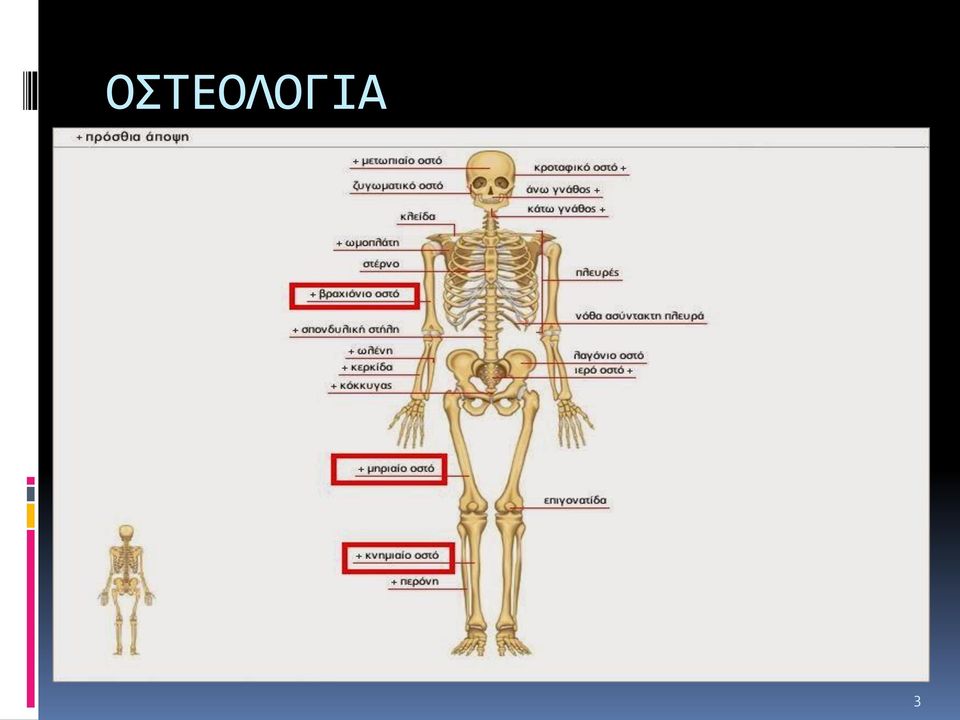 ΟΣΤΕΟΛΟΓΙΑ

+ πρόσθια άποψη

+ μετωπιαίο οστό
ζυγωματικό οστό
κλείδα
+ ωμοπλάτη
στέρνο
+ βραχιόνιο οστό
+ σπονδυλική στήλη
+ ωλένη
+ κερκίδα
+ κόκκυγας
+ μηριαίο οστό
+ κνημιαίο οστό
+ περόνη

κροταφικό οστό +
άνω γνάθος +
κάτω γνάθος +
πλευρές
νόθα ασύντακτη πλευρά
λαγόνιο οστό
ιερό οστό +
επιγονατίδα

3